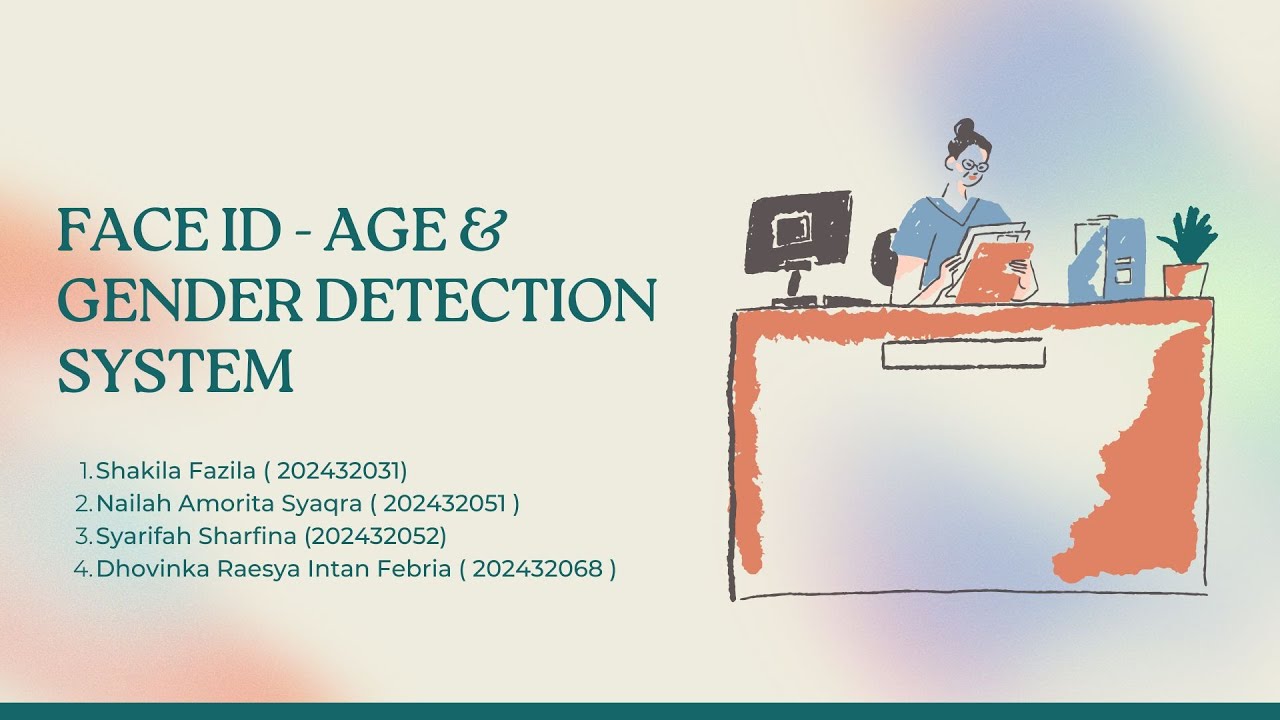 FACE ID - AGE & GENDER DETECTION SYSTEM

1. Shakila Fazila ( 202432031)
2. Nailah Amorita Syaqra ( 202432051 )
3. Syarifah Sharfina (202432052)
4. Dhovinka Raesya Intan Febria ( 202432068 )